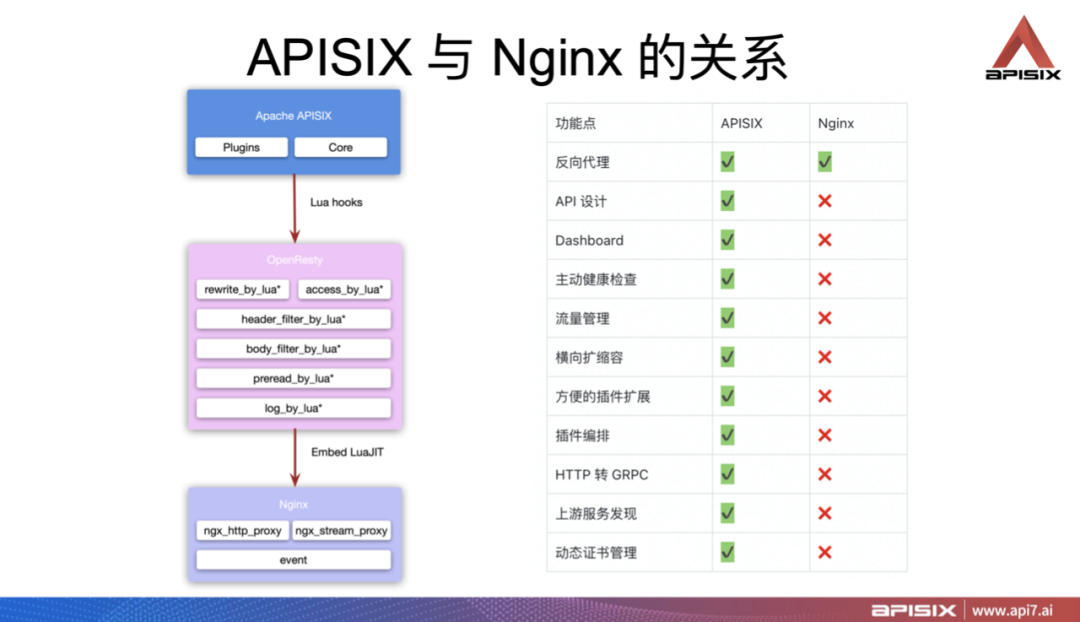 APISIX 与 Nginx 的关系

APISIX

Apache APISIX

Plugins

Core

Lua hooks

OpenResty

rewrite_by_lua*

access_by_lua*

header_filter_by_lua*

body_filter_by_lua*

preread_by_lua*

log_by_lua*

Embed LuaJIT

Nginx

ngx_http_proxy

ngx_stream_proxy

event

| 功能点 | APISIX | Nginx |
|---|---|---|
| 反向代理 | ✅ | ✅ |
| API 设计 | ✅ | ❌ |
| Dashboard | ✅ | ❌ |
| 主动健康检查 | ✅ | ❌ |
| 流量管理 | ✅ | ❌ |
| 横向扩缩容 | ✅ | ❌ |
| 方便的插件扩展 | ✅ | ❌ |
| 插件编排 | ✅ | ❌ |
| HTTP 转 GRPC | ✅ | ❌ |
| 上游服务发现 | ✅ | ❌ |
| 动态证书管理 | ✅ | ❌ |

APISIX | www.api7.ai